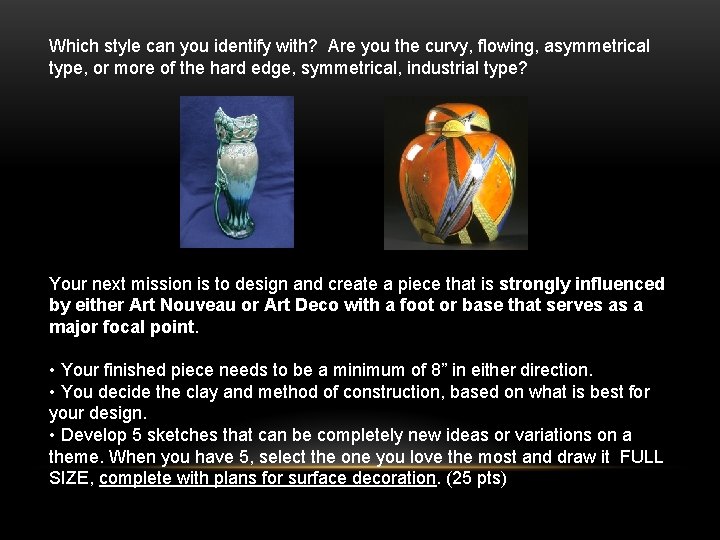 Which style can you identify with? Are you the curvy, flowing, asymmetrical type, or more of the hard edge, symmetrical, industrial type?

Your next mission is to design and create a piece that is strongly influenced by either Art Nouveau or Art Deco with a foot or base that serves as a major focal point.

• Your finished piece needs to be a minimum of 8” in either direction.
• You decide the clay and method of construction, based on what is best for your design.
• Develop 5 sketches that can be completely new ideas or variations on a theme. When you have 5, select the one you love the most and draw it FULL SIZE, complete with plans for surface decoration. (25 pts)